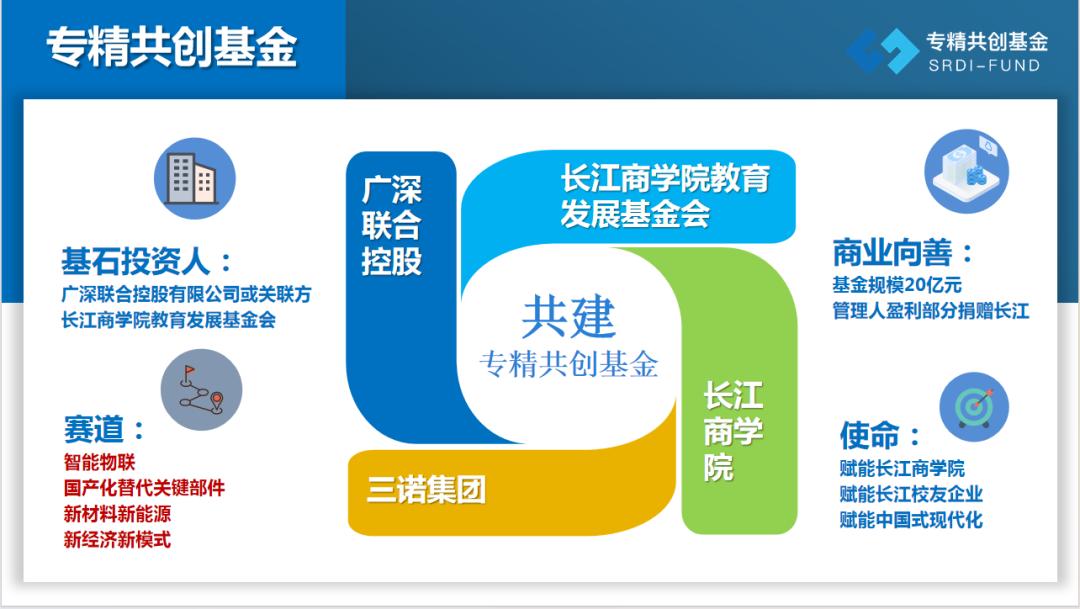 专精共创基金

专精共创基金
SRDI-FUND

基石投资人：
广深联合控股有限公司或关联方
长江商学院教育发展基金会

赛道：
智能物联
国产化替代关键部件
新材料新能源
新经济新模式

广深联合控股

长江商学院教育发展基金会

共建
专精共创基金

长江商学院

三诺集团

商业向善：
基金规模20亿元
管理人盈利部分捐赠长江

使命：
赋能长江商学院
赋能长江校友企业
赋能中国式现代化